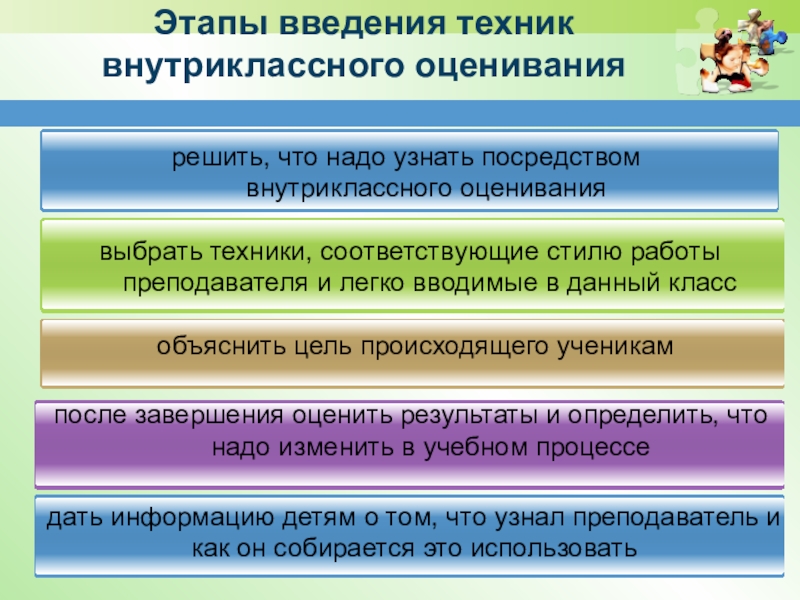 Этапы введения техник внутриклассного оценивания

решить, что надо узнать посредством внутриклассного оценивания

выбрать техники, соответствующие стилю работы преподавателя и легко вводимые в данный класс

объяснить цель происходящего ученикам

после завершения оценить результаты и определить, что надо изменить в учебном процессе

дать информацию детям о том, что узнал преподаватель и как он собирается это использовать